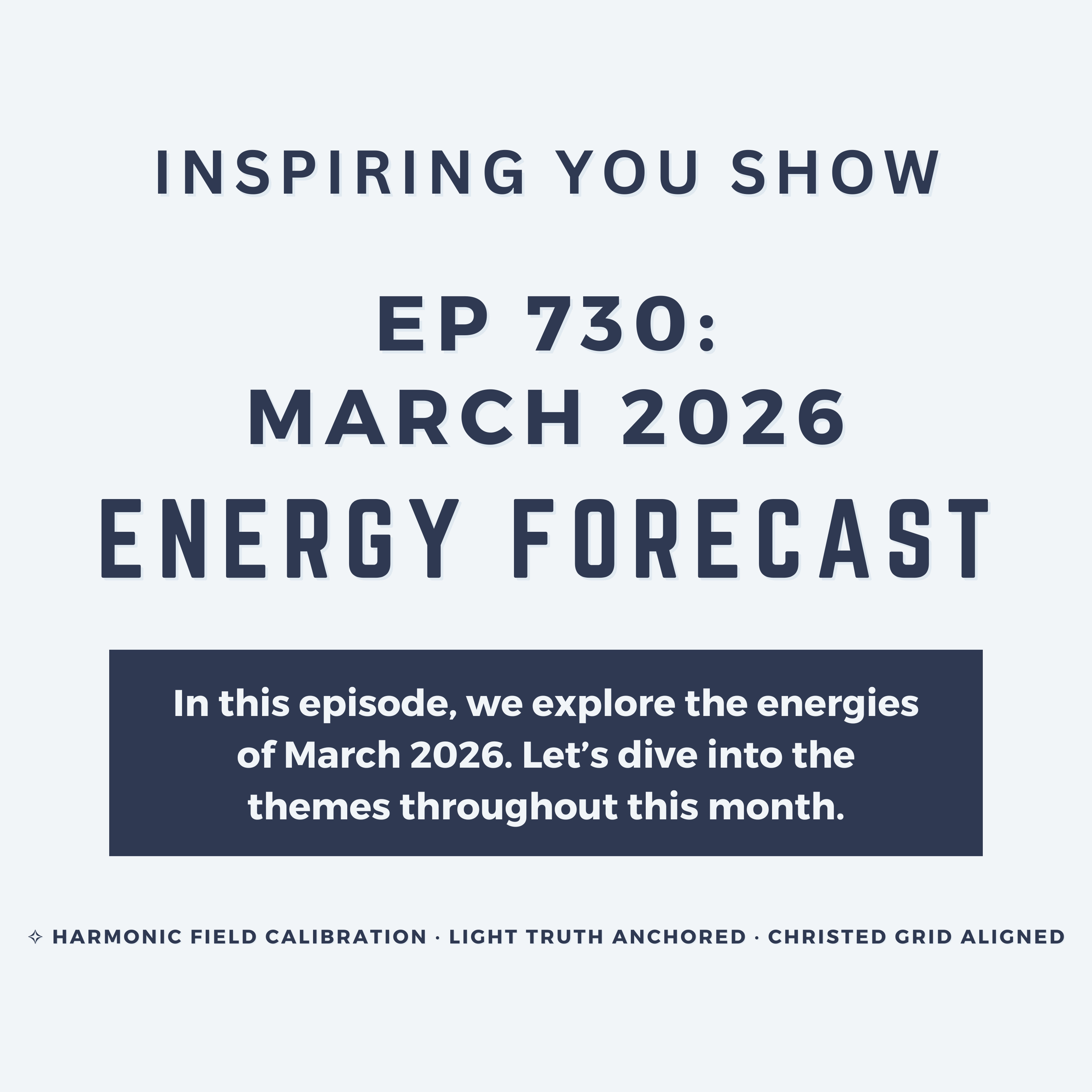 INSPIRING YOU SHOW

EP 730:
MARCH 2026
ENERGY FORECAST

In this episode, we explore the energies of March 2026. Let’s dive into the themes throughout this month.

✧ HARMONIC FIELD CALIBRATION · LIGHT TRUTH ANCHORED · CHRISTED GRID ALIGNED